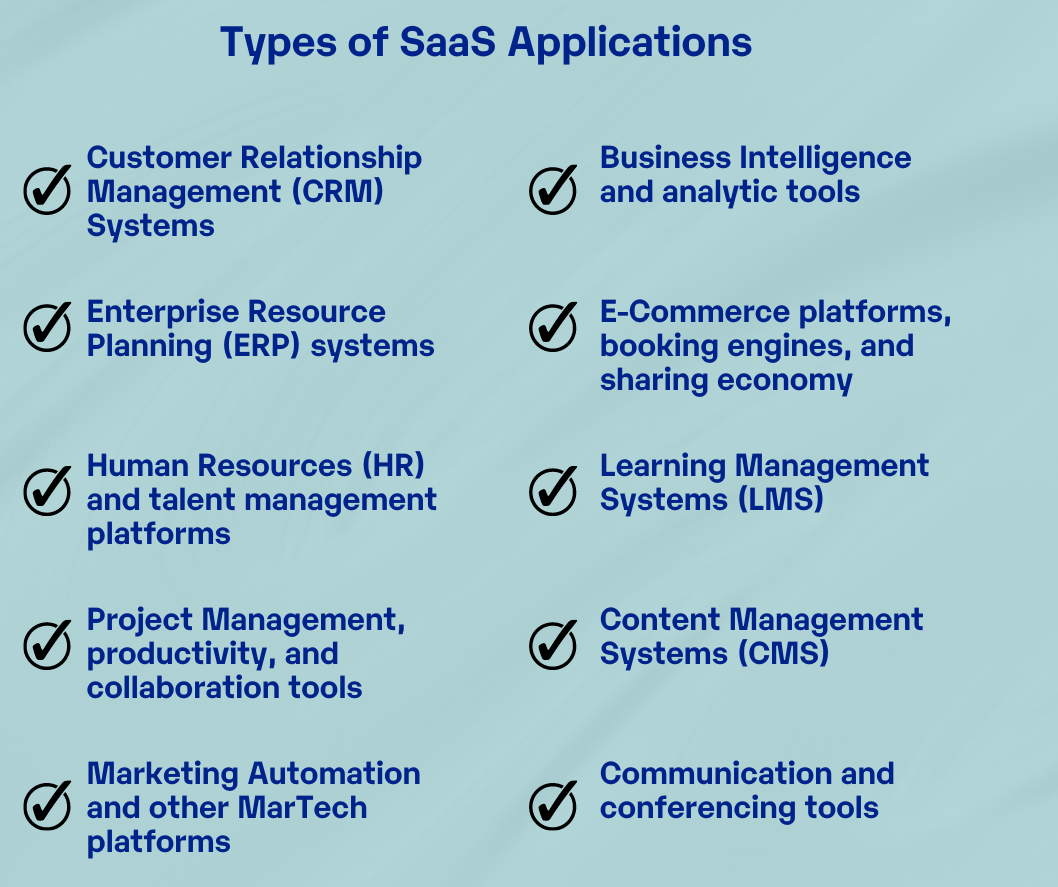 Types of SaaS Applications

Customer Relationship Management (CRM) Systems

Enterprise Resource Planning (ERP) systems

Human Resources (HR) and talent management platforms

Project Management, productivity, and collaboration tools

Marketing Automation and other MarTech platforms

Business Intelligence and analytic tools

E-Commerce platforms, booking engines, and sharing economy

Learning Management Systems (LMS)

Content Management Systems (CMS)

Communication and conferencing tools